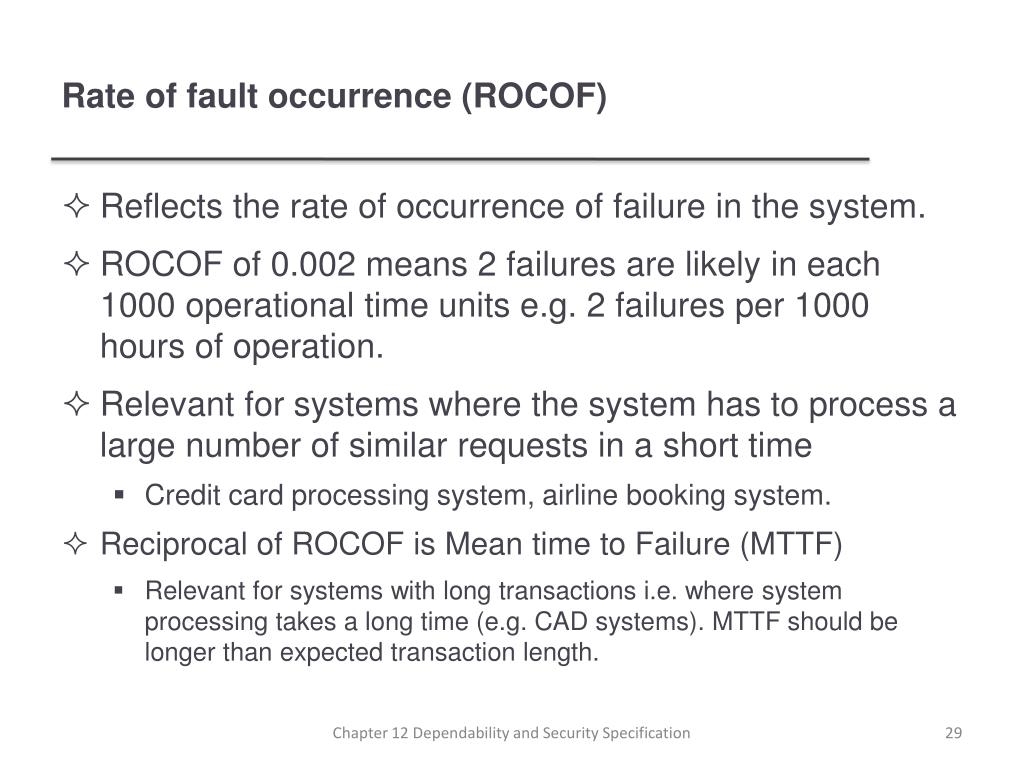 Rate of fault occurrence (ROCOF)

✧ Reflects the rate of occurrence of failure in the system.

✧ ROCOF of 0.002 means 2 failures are likely in each 1000 operational time units e.g. 2 failures per 1000 hours of operation.

✧ Relevant for systems where the system has to process a large number of similar requests in a short time

▪ Credit card processing system, airline booking system.

✧ Reciprocal of ROCOF is Mean time to Failure (MTTF)

▪ Relevant for systems with long transactions i.e. where system processing takes a long time (e.g. CAD systems). MTTF should be longer than expected transaction length.

Chapter 12 Dependability and Security Specification

29